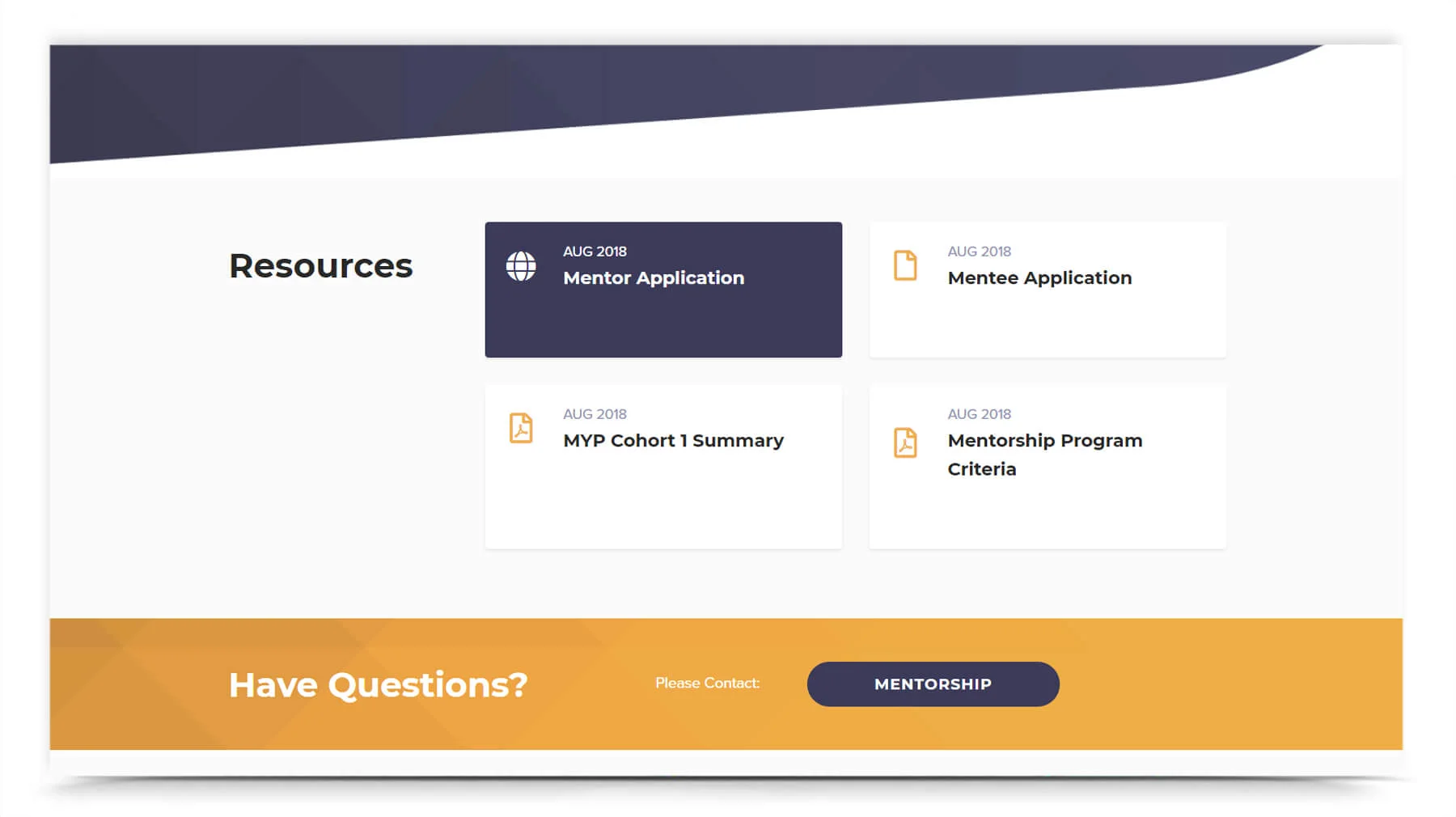 Resources

AUG 2018
Mentor Application

AUG 2018
Mentee Application

AUG 2018
MYP Cohort 1 Summary

AUG 2018
Mentorship Program Criteria

Have Questions?

Please Contact:

MENTORSHIP